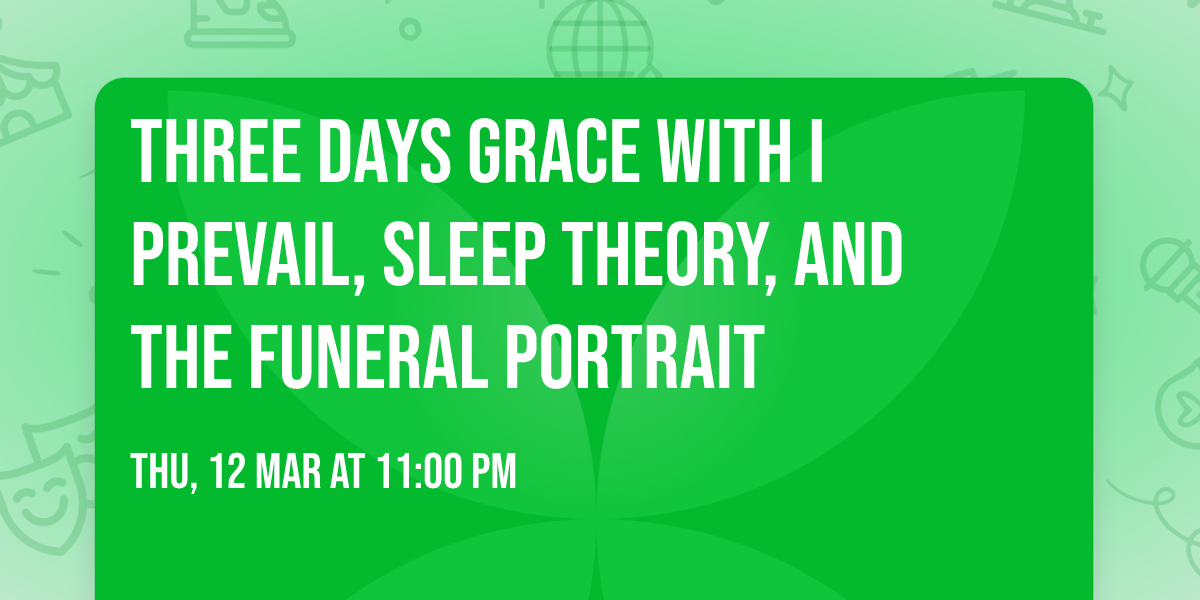 THREE DAYS GRACE WITH I PREVAIL, SLEEP THEORY, AND THE FUNERAL PORTRAIT

THU, 12 MAR AT 11:00 PM